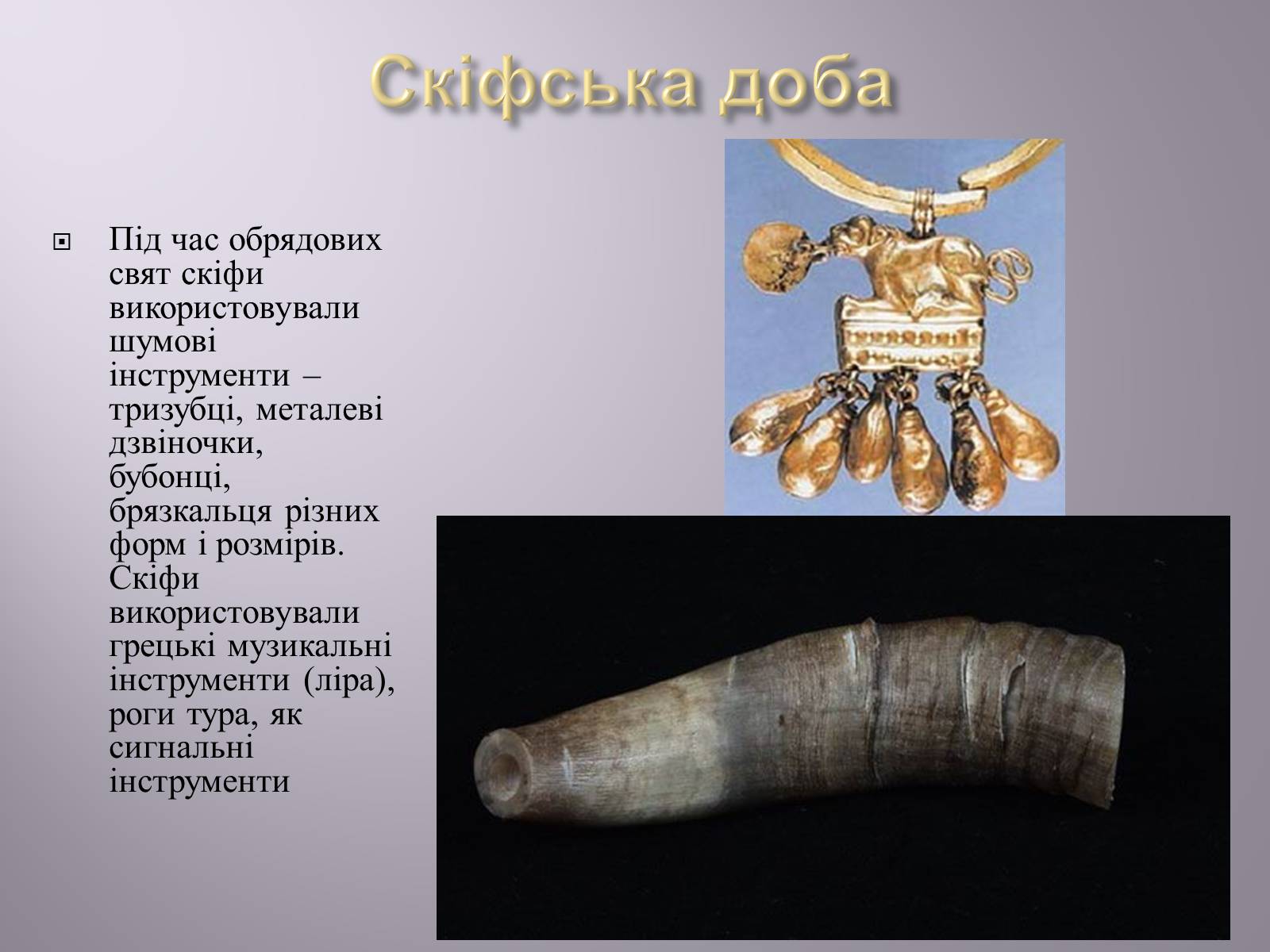 Скіфська доба

Під час обрядових свят скіфи використовували шумові інструменти – тризубці, металеві дзвіночки, бубонці, брязкальця різних форм і розмірів. Скіфи використовували грецькі музикальні інструменти (ліра), роги тура, як сигнальні інструменти